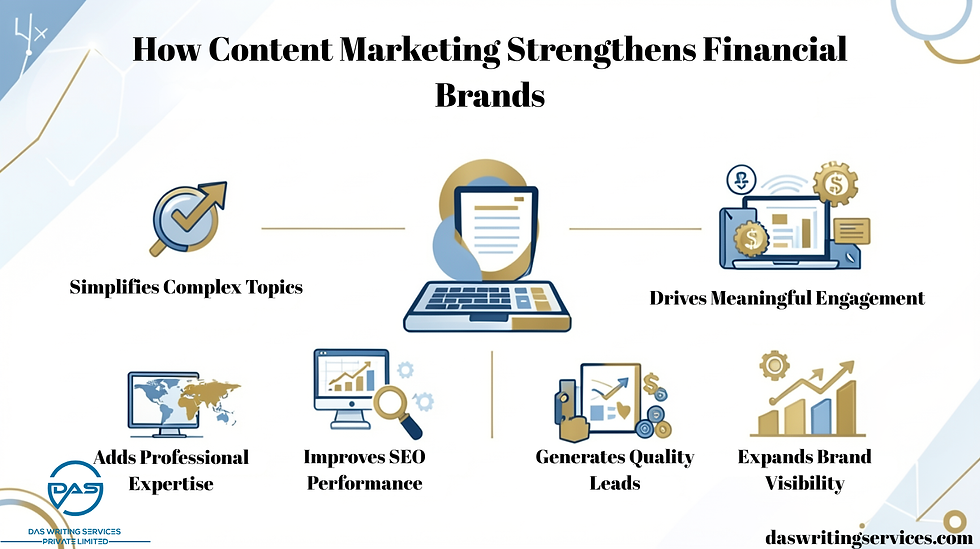 How Content Marketing Strengthens Financial Brands

Simplifies Complex Topics

Drives Meaningful Engagement

Adds Professional Expertise

Improves SEO Performance

Generates Quality Leads

Expands Brand Visibility

DAS

DAS WRITING SERVICES PRIVATE LIMITED

daswritingservices.com